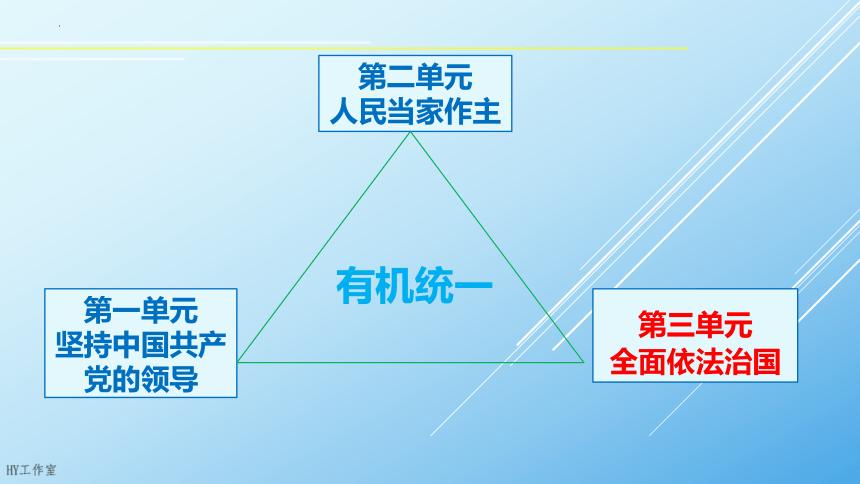 第二单元
人民当家作主

有机统一

第一单元
坚持中国共产党的领导

第三单元
全面依法治国

HY工作室